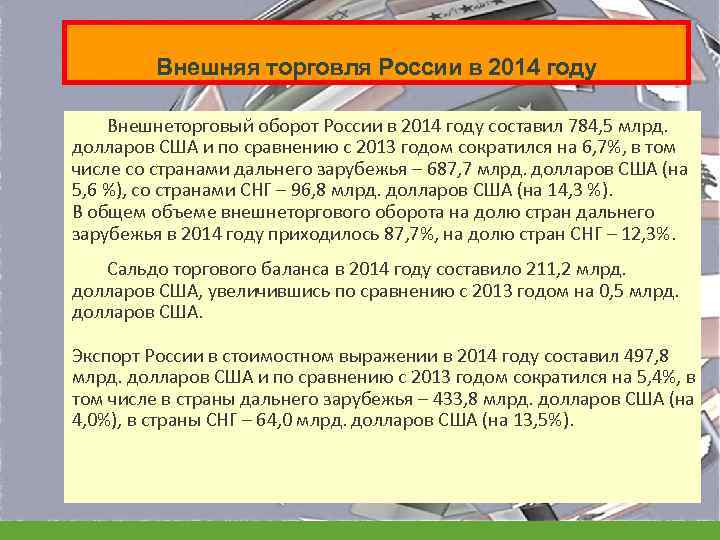 Внешняя торговля России в 2014 году

Внешнеторговый оборот России в 2014 году составил 784,5 млрд. долларов США и по сравнению с 2013 годом сократился на 6,7%, в том числе со странами дальнего зарубежья – 687,7 млрд. долларов США (на 5,6 %), со странами СНГ – 96,8 млрд. долларов США (на 14,3 %).
В общем объеме внешнеторгового оборота на долю стран дальнего зарубежья в 2014 году приходилось 87,7%, на долю стран СНГ – 12,3%.

Сальдо торгового баланса в 2014 году составило 211,2 млрд. долларов США, увеличившись по сравнению с 2013 годом на 0,5 млрд. долларов США.

Экспорт России в стоимостном выражении в 2014 году составил 497,8 млрд. долларов США и по сравнению с 2013 годом сократился на 5,4%, в том числе в страны дальнего зарубежья – 433,8 млрд. долларов США (на 4,0%), в страны СНГ – 64,0 млрд. долларов США (на 13,5%).